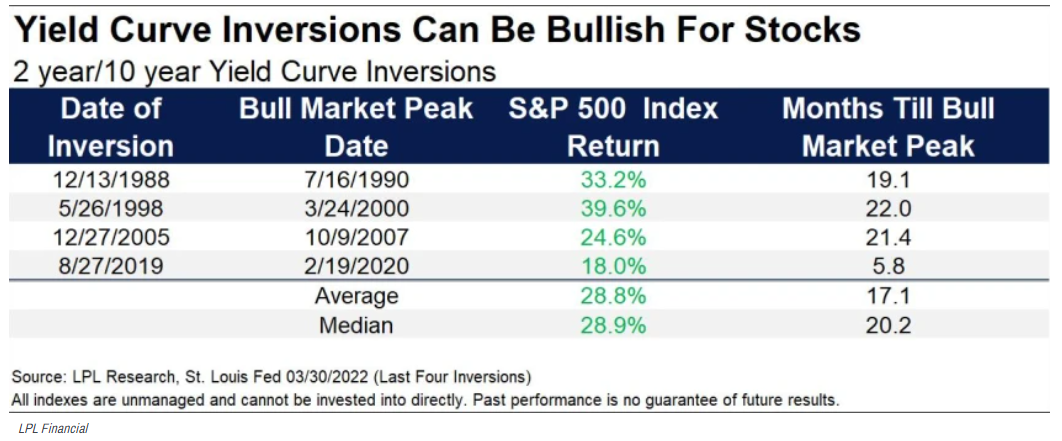 Yield Curve Inversions Can Be Bullish For Stocks

2 year/10 year Yield Curve Inversions

| Date of Inversion | Bull Market Peak Date | S&P 500 Index Return | Months Till Bull Market Peak |
|---|---|---|---|
| 12/13/1988 | 7/16/1990 | 33.2% | 19.1 |
| 5/26/1998 | 3/24/2000 | 39.6% | 22.0 |
| 12/27/2005 | 10/9/2007 | 24.6% | 21.4 |
| 8/27/2019 | 2/19/2020 | 18.0% | 5.8 |
| | Average | 28.8% | 17.1 |
| | Median | 28.9% | 20.2 |

Source: LPL Research, St. Louis Fed 03/30/2022 (Last Four Inversions)
All indexes are unmanaged and cannot be invested into directly. Past performance is no guarantee of future results.

LPL Financial